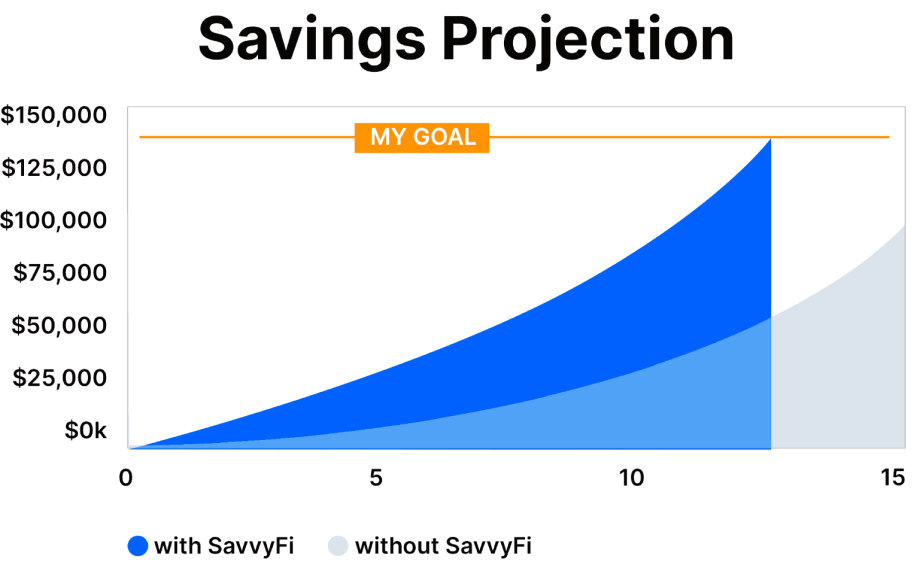 Savings Projection

$150,000
$125,000
$100,000
$75,000
$50,000
$25,000
$0k

MY GOAL

0
5
10
15

with SavvyFi
without SavvyFi